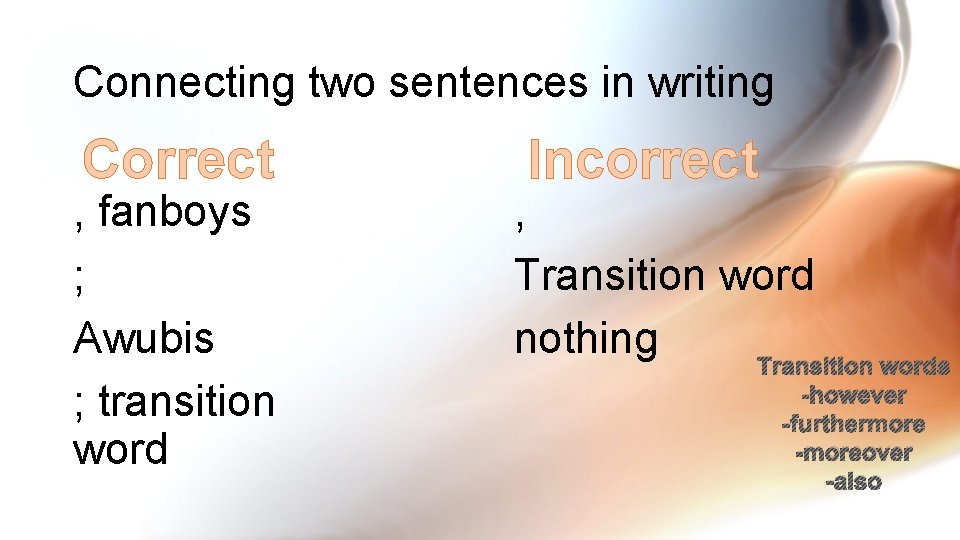 Connecting two sentences in writing

Correct

, fanboys

;

Awubis

; transition word

Incorrect

,

Transition word

nothing

Transition words
-however
-furthermore
-moreover
-also